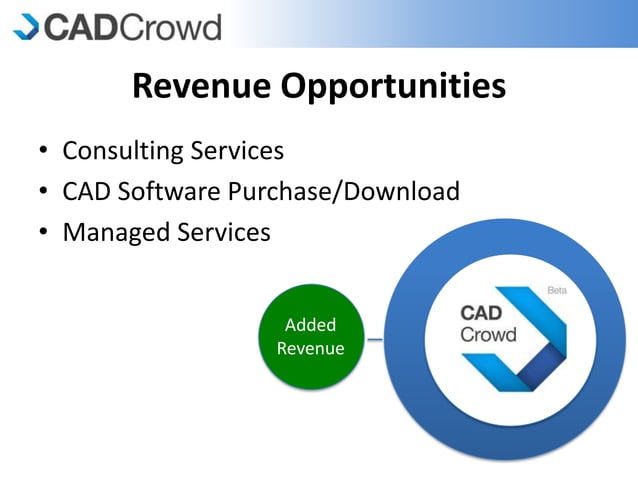 CADCrowd

Revenue Opportunities

• Consulting Services
• CAD Software Purchase/Download
• Managed Services

Added Revenue

Beta
CAD
Crowd